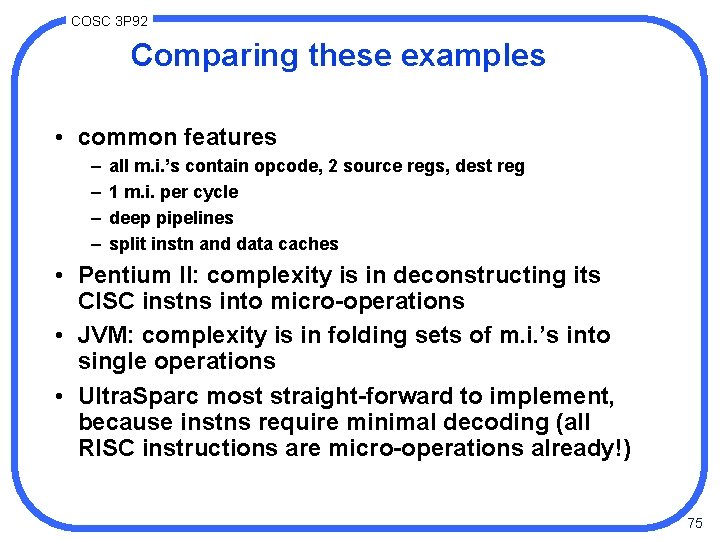 COSC 3P92

Comparing these examples

• common features
– all m.i.'s contain opcode, 2 source regs, dest reg
– 1 m.i. per cycle
– deep pipelines
– split instn and data caches

• Pentium II: complexity is in deconstructing its CISC instns into micro-operations

• JVM: complexity is in folding sets of m.i.'s into single operations

• UltraSparc most straight-forward to implement, because instns require minimal decoding (all RISC instructions are micro-operations already!)

75